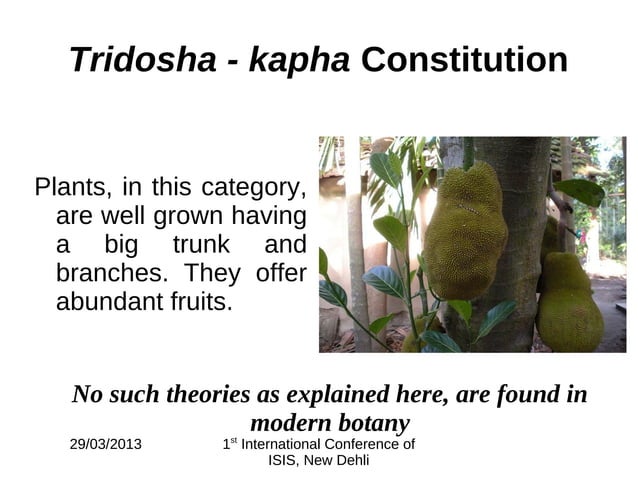 Tridosha - kapha Constitution

Plants, in this category, are well grown having a big trunk and branches. They offer abundant fruits.

No such theories as explained here, are found in modern botany

29/03/2013

1$^{st}$ International Conference of ISIS, New Dehli